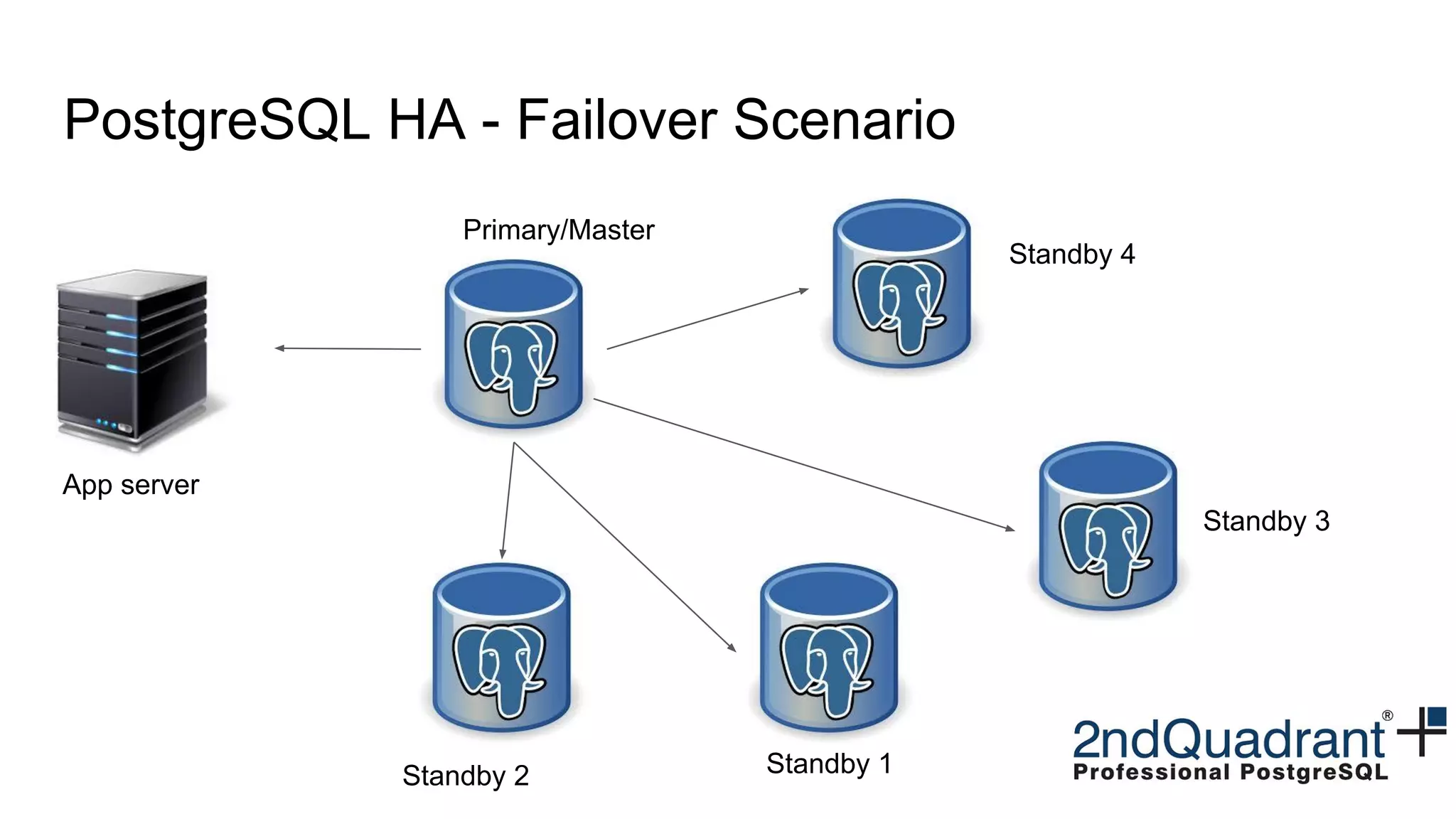 PostgreSQL HA - Failover Scenario

Primary/Master

Standby 4

App server

Standby 3

Standby 2

Standby 1

2ndQuadrant®
Professional PostgreSQL